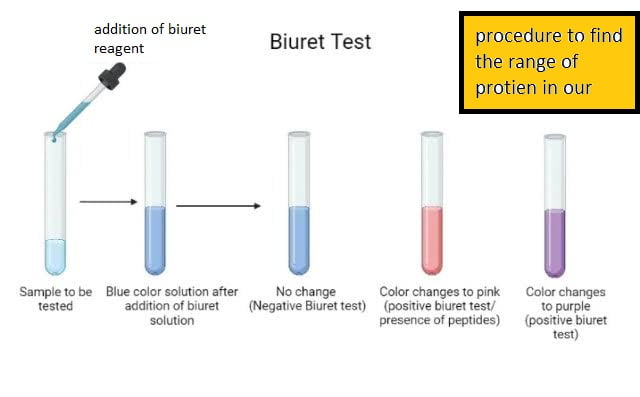 addition of biuret reagent

Biuret Test

procedure to find the range of protien in our

Sample to be tested

Blue color solution after addition of biuret solution

No change (Negative Biuret test)

Color changes to pink (positive biuret test/ presence of peptides)

Color changes to purple (positive biuret test)